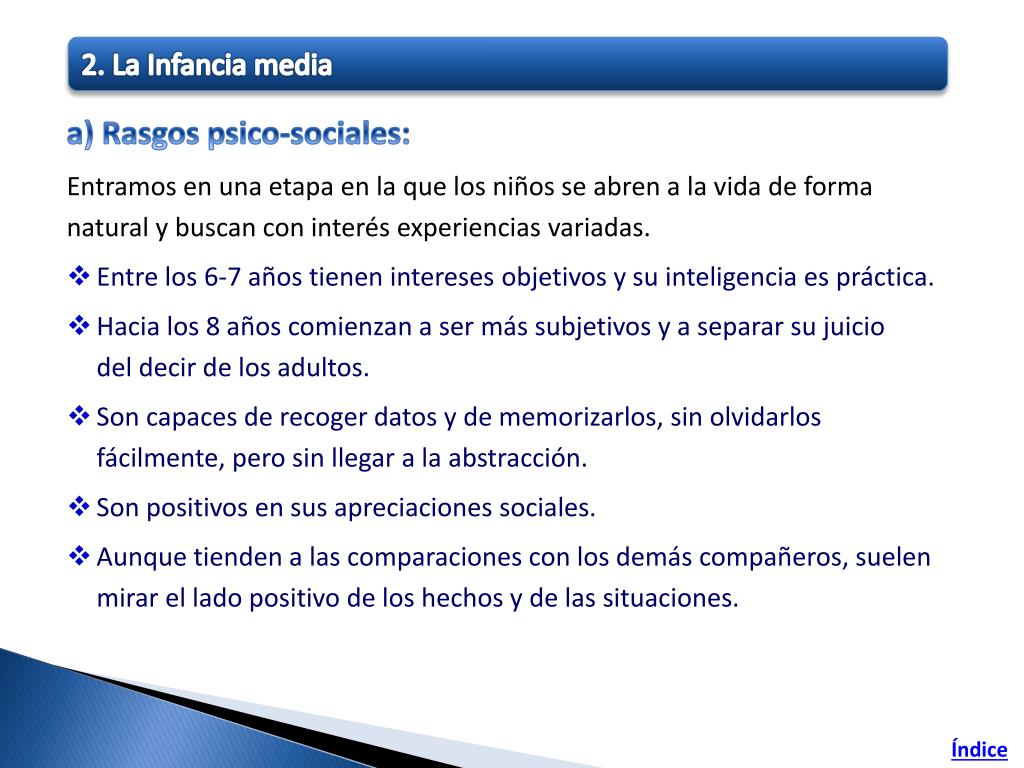 2. La Infancia media

a) Rasgos psico-sociales:

Entramos en una etapa en la que los niños se abren a la vida de forma natural y buscan con interés experiencias variadas.

❖ Entre los 6-7 años tienen intereses objetivos y su inteligencia es práctica.

❖ Hacia los 8 años comienzan a ser más subjetivos y a separar su juicio del decir de los adultos.

❖ Son capaces de recoger datos y de memorizarlos, sin olvidarlos fácilmente, pero sin llegar a la abstracción.

❖ Son positivos en sus apreciaciones sociales.

❖ Aunque tienden a las comparaciones con los demás compañeros, suelen mirar el lado positivo de los hechos y de las situaciones.

Índice